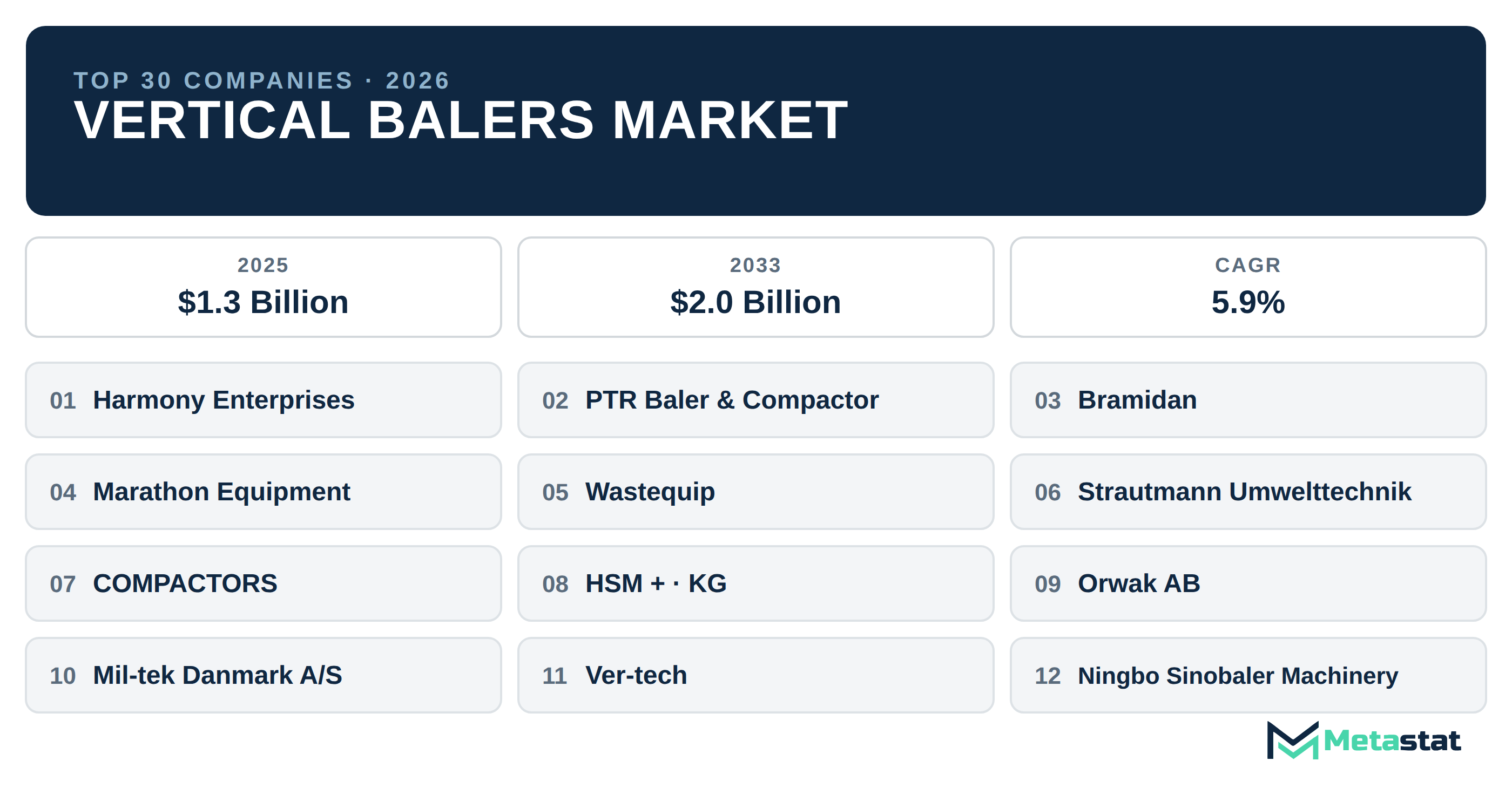 TOP 30 COMPANIES · 2026
VERTICAL BALERS MARKET

2025
$1.3 Billion

2033
$2.0 Billion

CAGR
5.9%

01 Harmony Enterprises

02 PTR Baler & Compactor

03 Bramidan

04 Marathon Equipment

05 Wastequip

06 Strautmann Umwelttechnik

07 COMPACTORS

08 HSM + · KG

09 Orwak AB

10 Mil-tek Danmark A/S

11 Ver-tech

12 Ningbo Sinobaler Machinery

Metastat